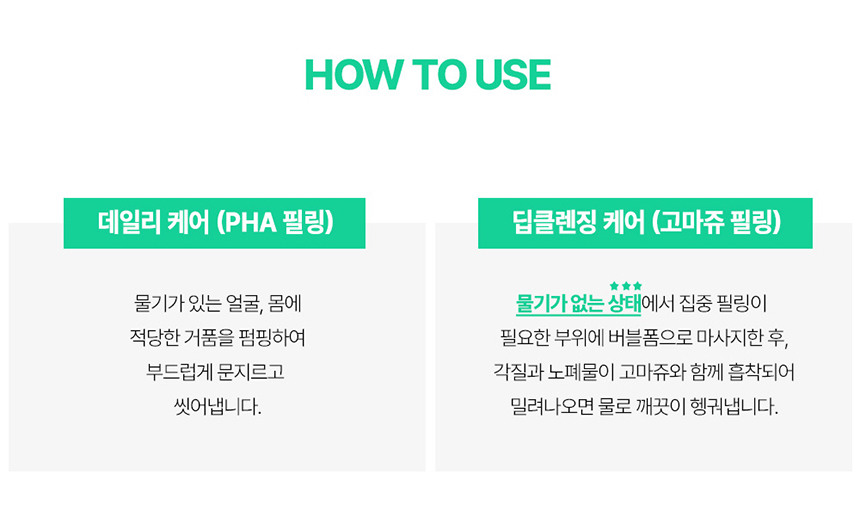 HOW TO USE

데일리 케어 (PHA 필링)

물기가 있는 얼굴, 몸에 적당한 거품을 펌핑하여 부드럽게 문지르고 씻어냅니다.

딥클렌징 케어 (고마쥬 필링)

물기가 없는 상태에서 집중 필링이 필요한 부위에 버블폼으로 마사지한 후, 각질과 노폐물이 고마쥬와 함께 흡착되어 밀려나오면 물로 깨끗이 헹궈냅니다.